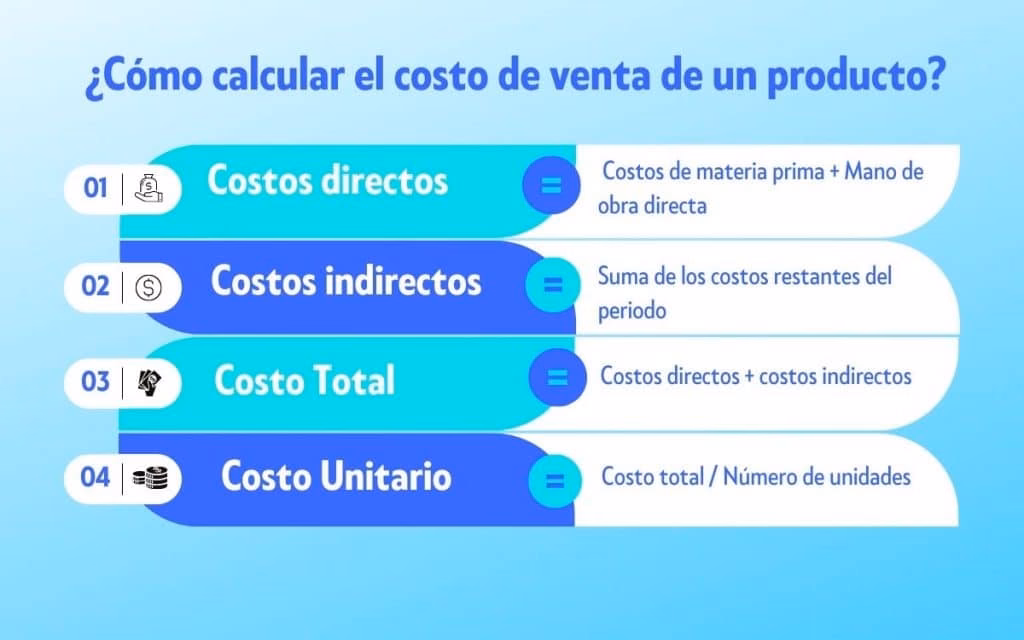 ¿Cómo calcular el costo de venta de un producto?

01 Costos directos = Costos de materia prima + Mano de obra directa

02 Costos indirectos = Suma de los costos restantes del periodo

03 Costo Total = Costos directos + costos indirectos

04 Costo Unitario = Costo total / Número de unidades